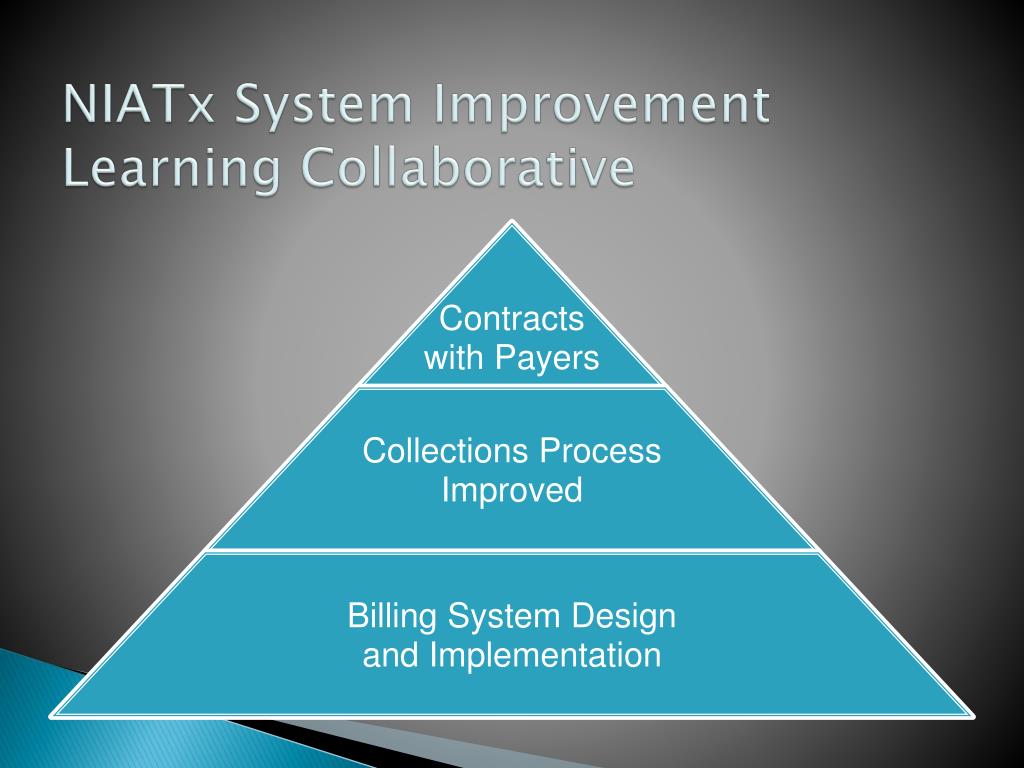 NIATx System Improvement Learning Collaborative

Contracts with Payers

Collections Process Improved

Billing System Design and Implementation